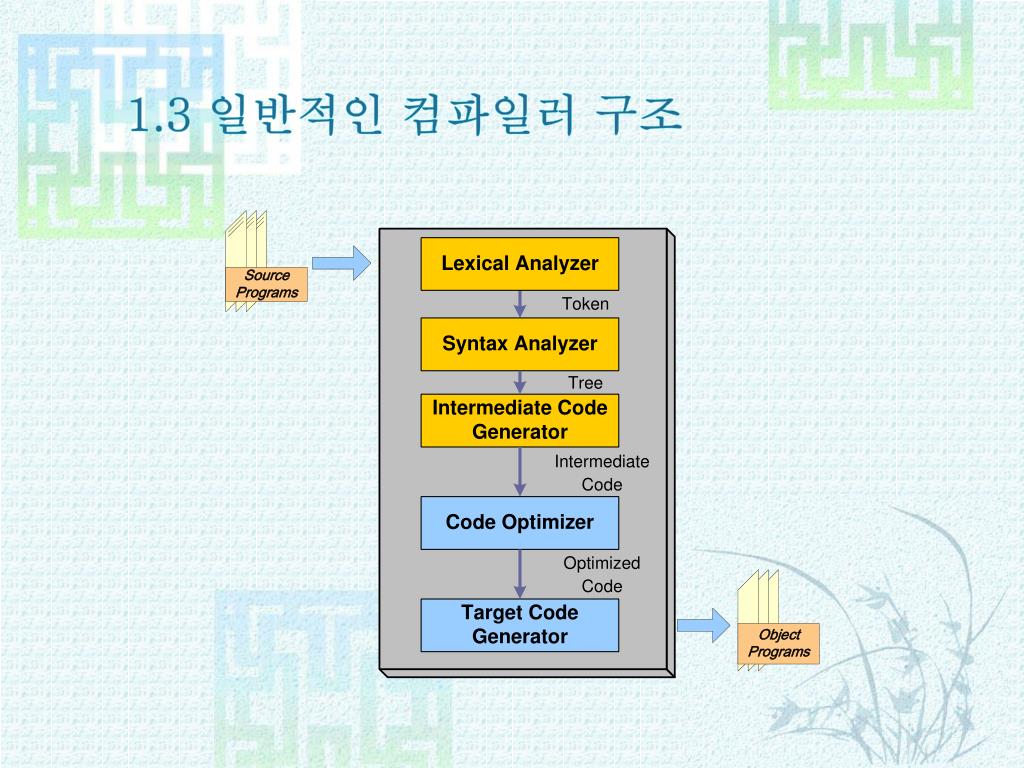 1.3 일반적인 컴파일러 구조

Source Programs

Lexical Analyzer

Token

Syntax Analyzer

Tree

Intermediate Code Generator

Intermediate Code

Code Optimizer

Optimized Code

Target Code Generator

Object Programs